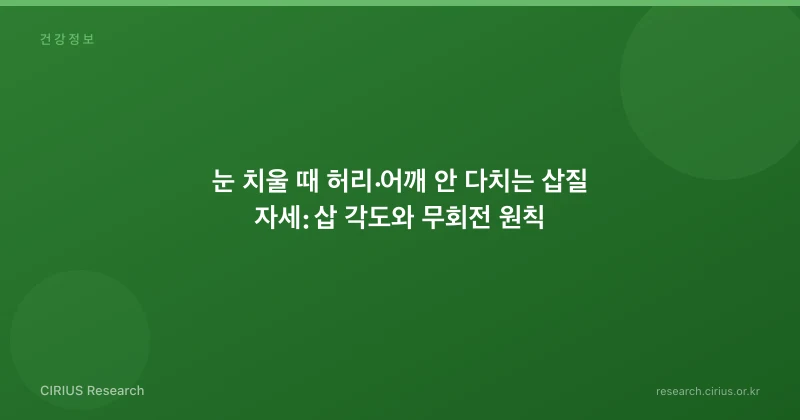 건강정보

눈 치울 때 허리·어깨 안 다치는 삽질 자세: 삽 각도와 무회전 원칙

CIRIUS Research

research.cirius.or.kr